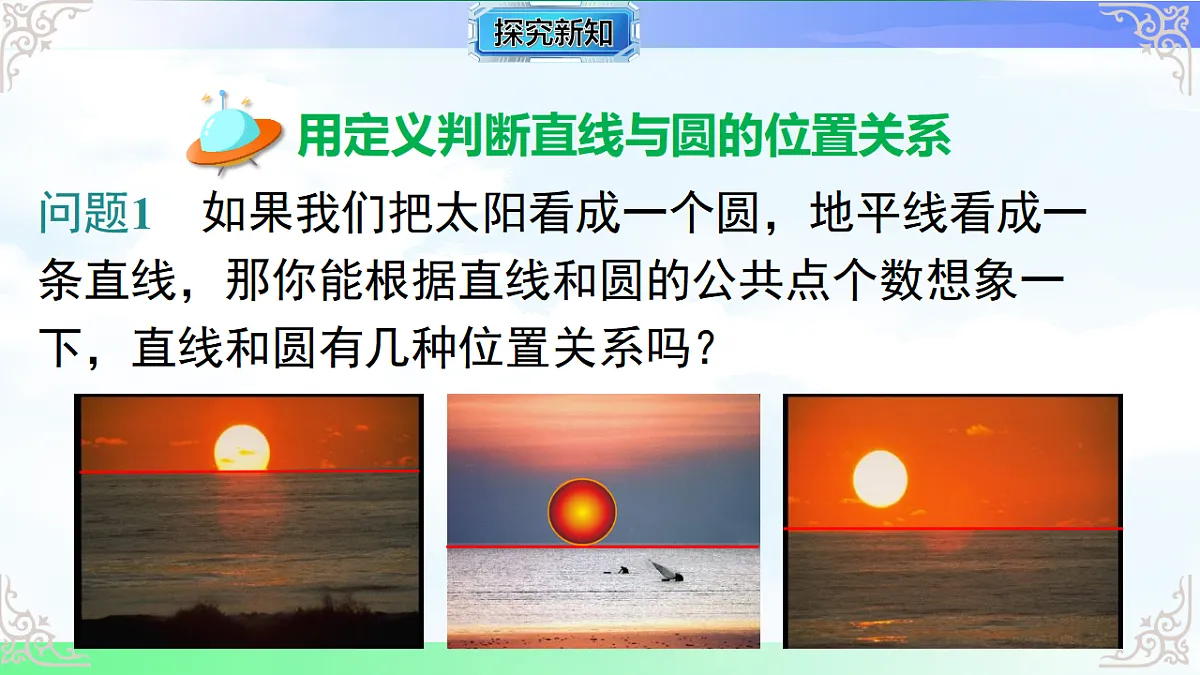 探究新知

用定义判断直线与圆的位置关系

问题1　如果我们把太阳看成一个圆，地平线看成一条直线，那你能根据直线和圆的公共点个数想象一下，直线和圆有几种位置关系吗？